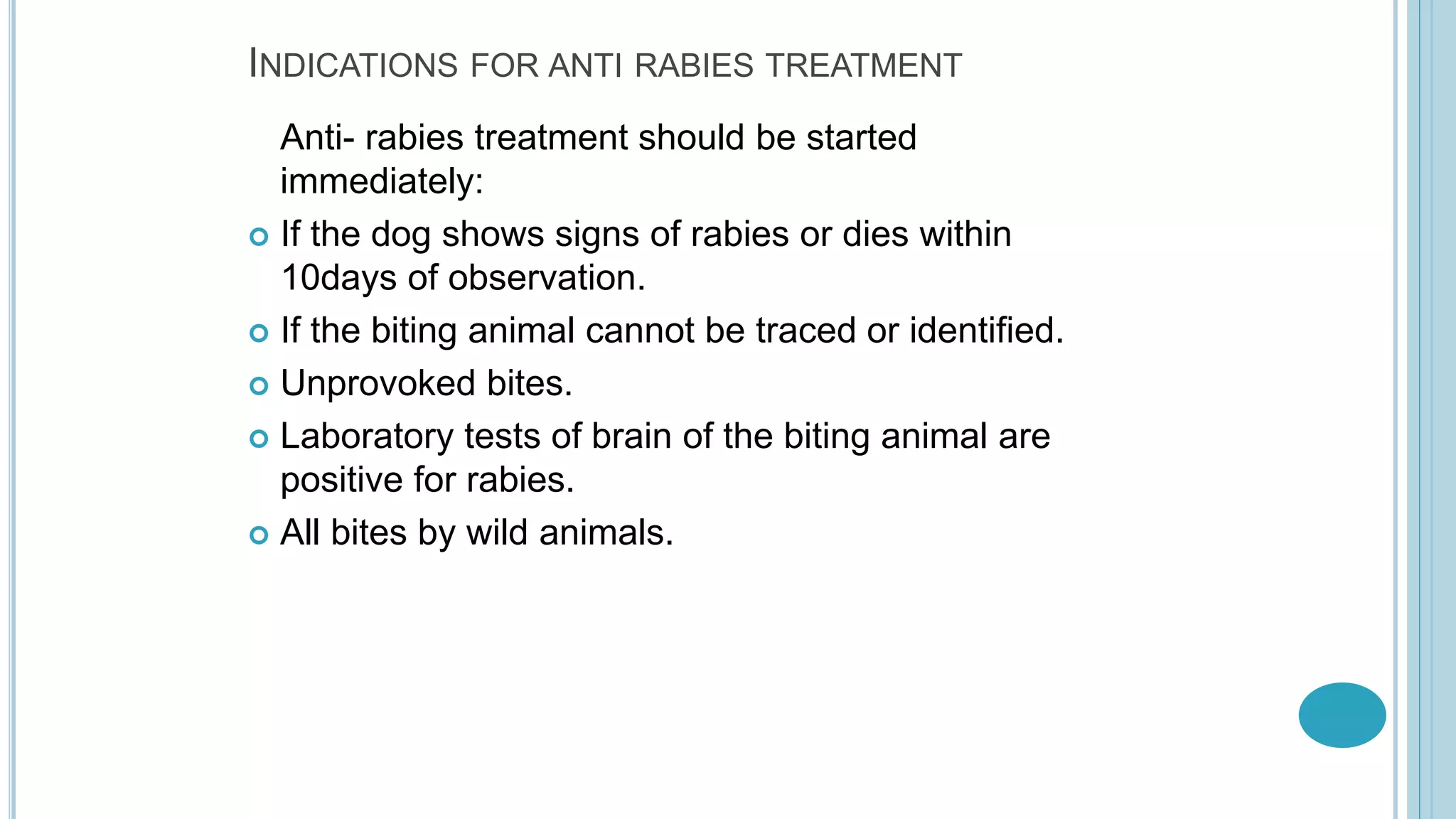 INDICATIONS FOR ANTI RABIES TREATMENT

Anti- rabies treatment should be started immediately:

- If the dog shows signs of rabies or dies within 10days of observation.
- If the biting animal cannot be traced or identified.
- Unprovoked bites.
- Laboratory tests of brain of the biting animal are positive for rabies.
- All bites by wild animals.